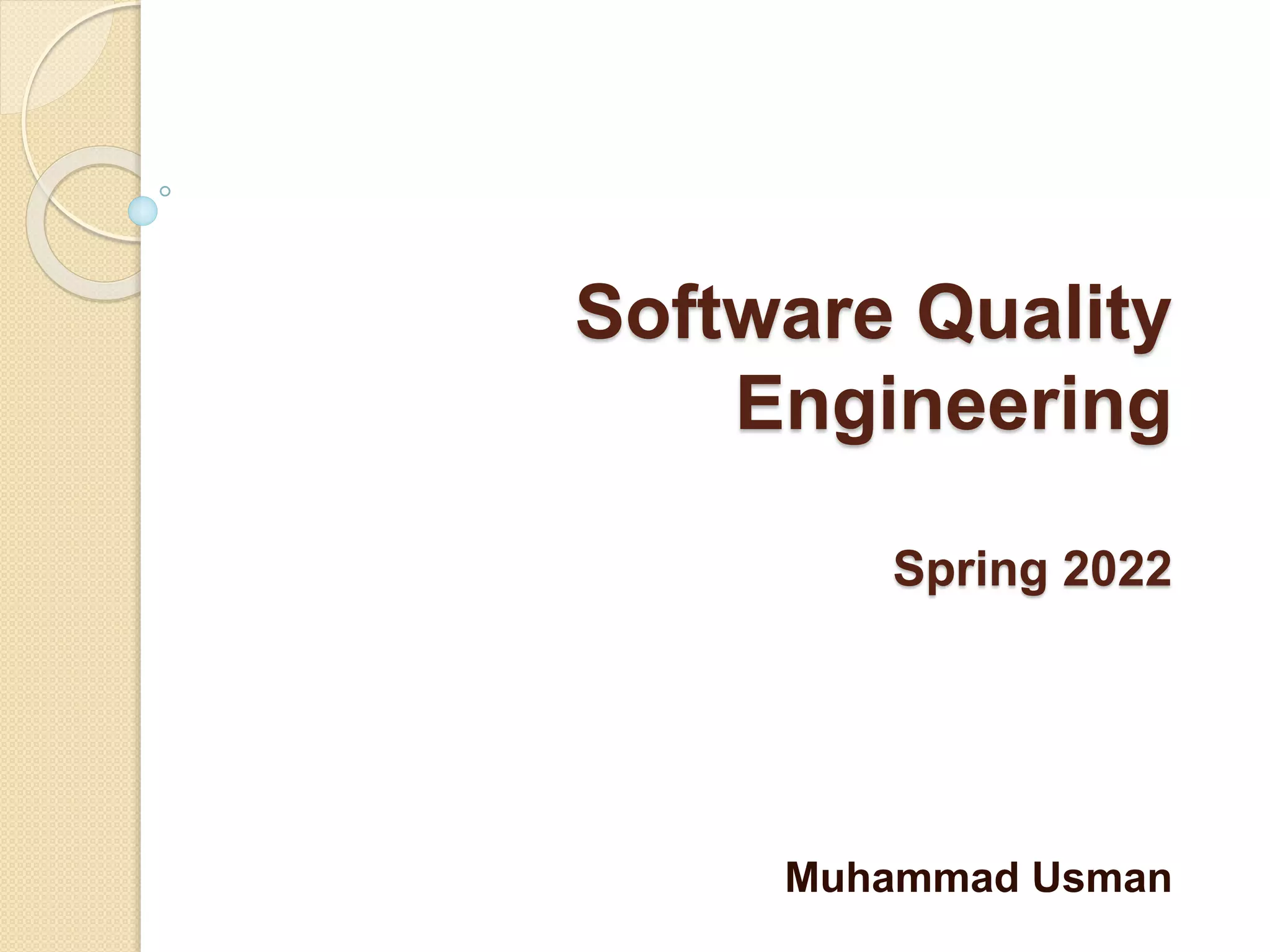 Software Quality Engineering

Spring 2022

Muhammad Usman